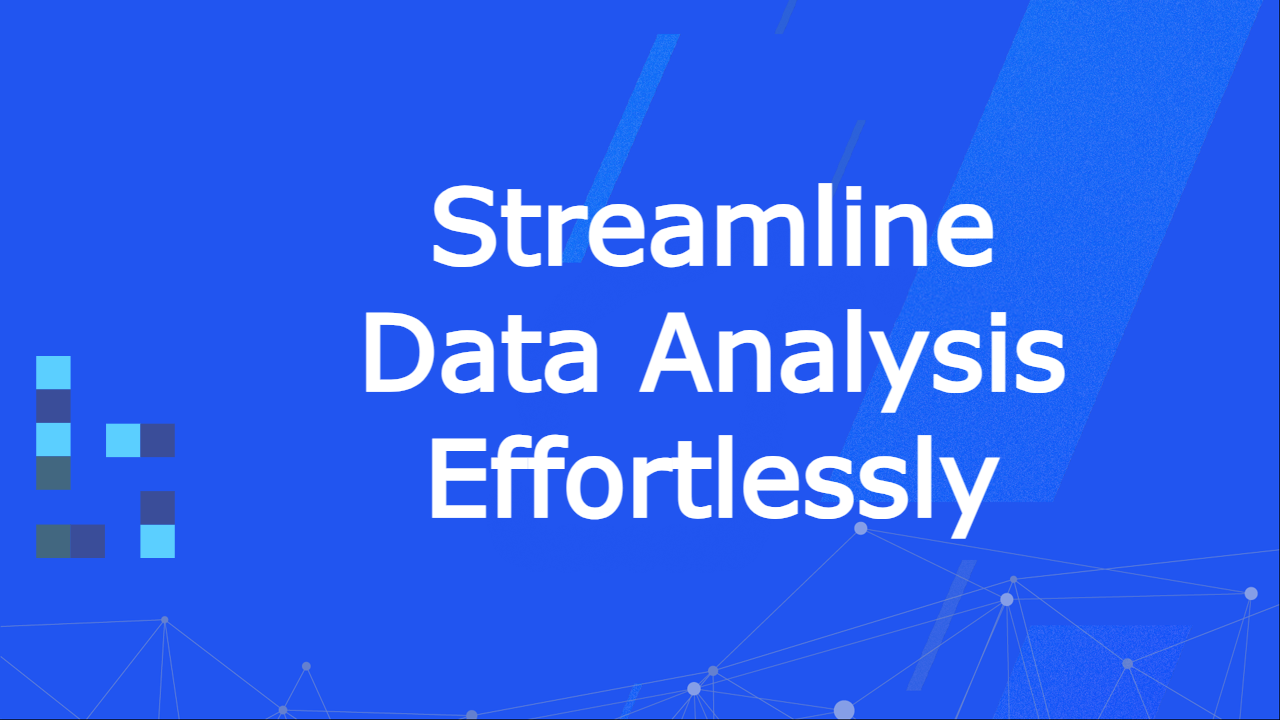 Streamline
Data Analysis
Effortlessly